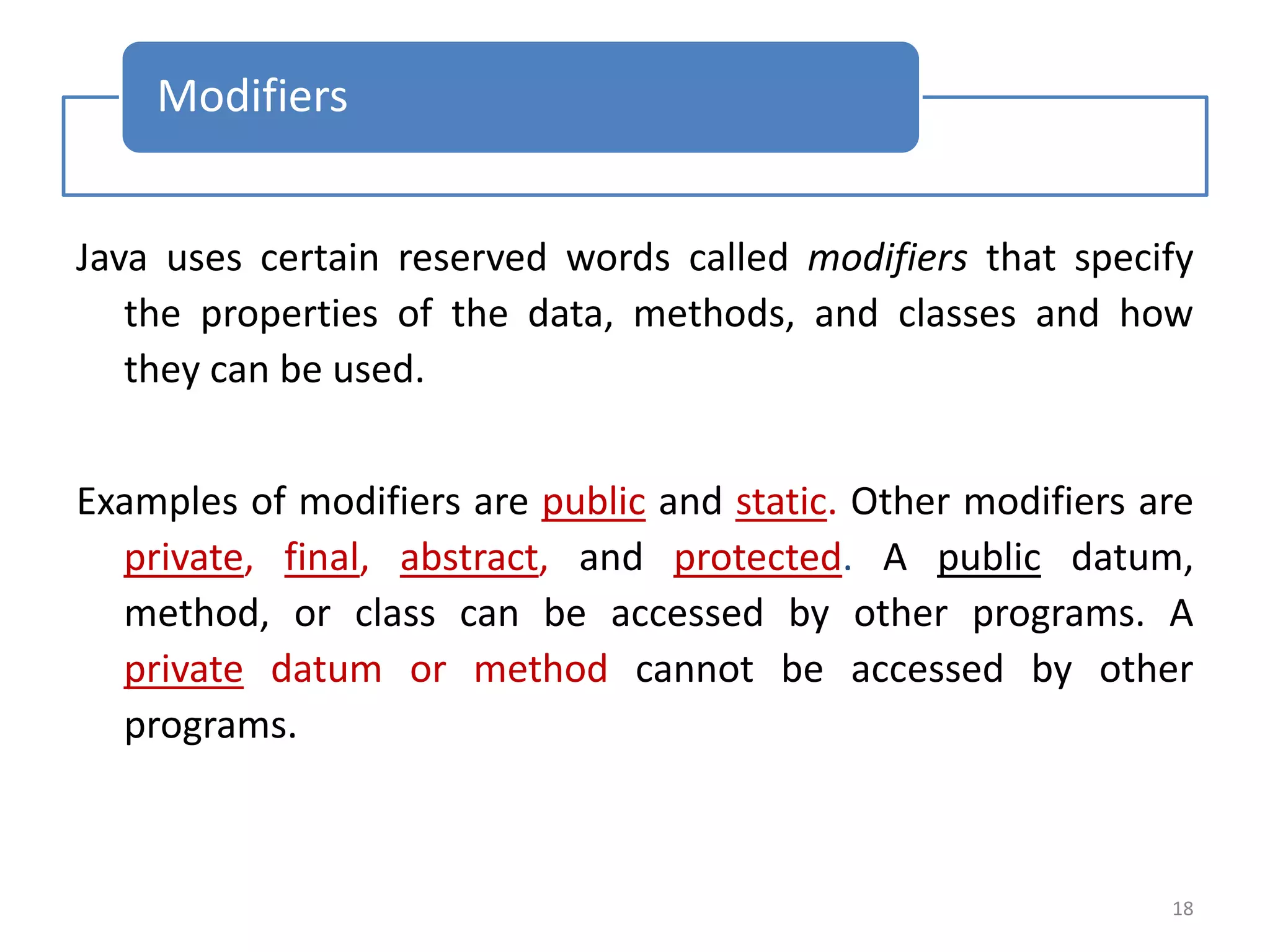 Modifiers

Java uses certain reserved words called modifiers that specify the properties of the data, methods, and classes and how they can be used.

Examples of modifiers are public and static. Other modifiers are private, final, abstract, and protected. A public datum, method, or class can be accessed by other programs. A private datum or method cannot be accessed by other programs.

18